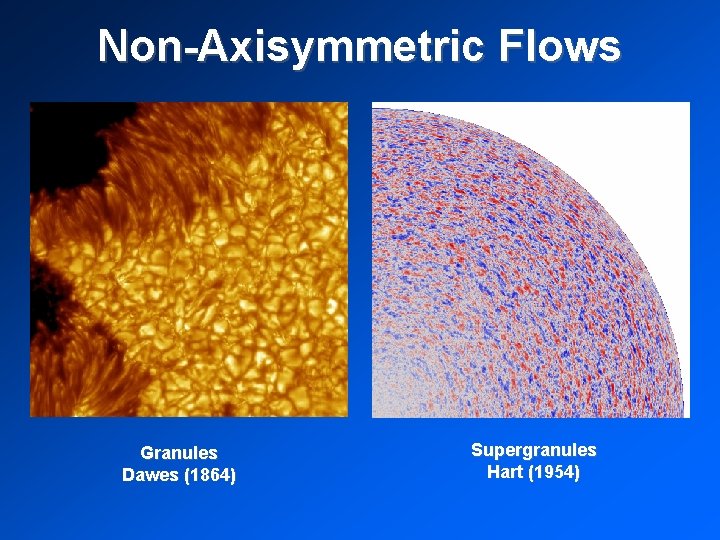 Non-Axisymmetric Flows

Granules
Dawes (1864)

Supergranules
Hart (1954)